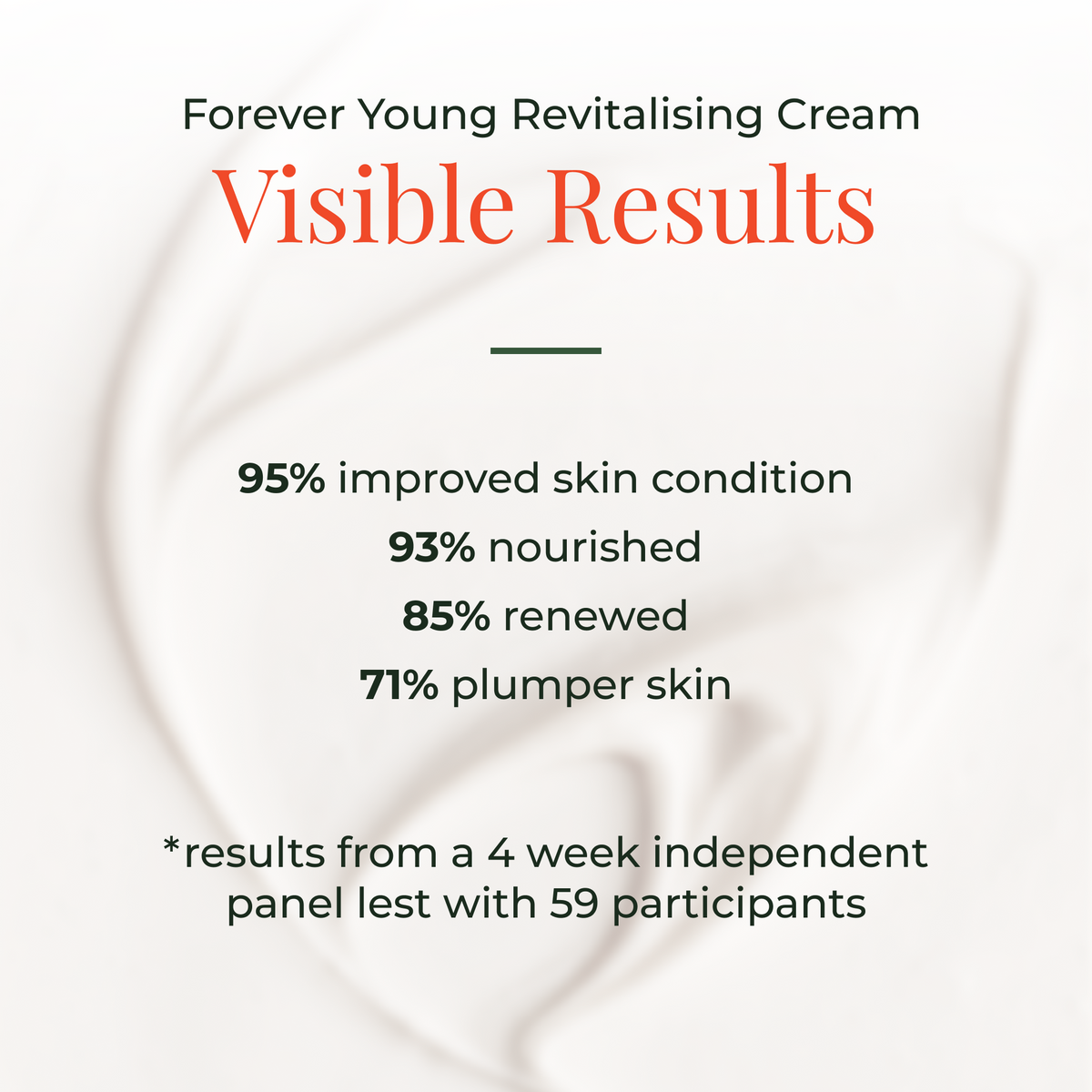 Forever Young Revitalising Cream
Visible Results

95% improved skin condition
93% nourished
85% renewed
71% plumper skin

*results from a 4 week independent panel lest with 59 participants